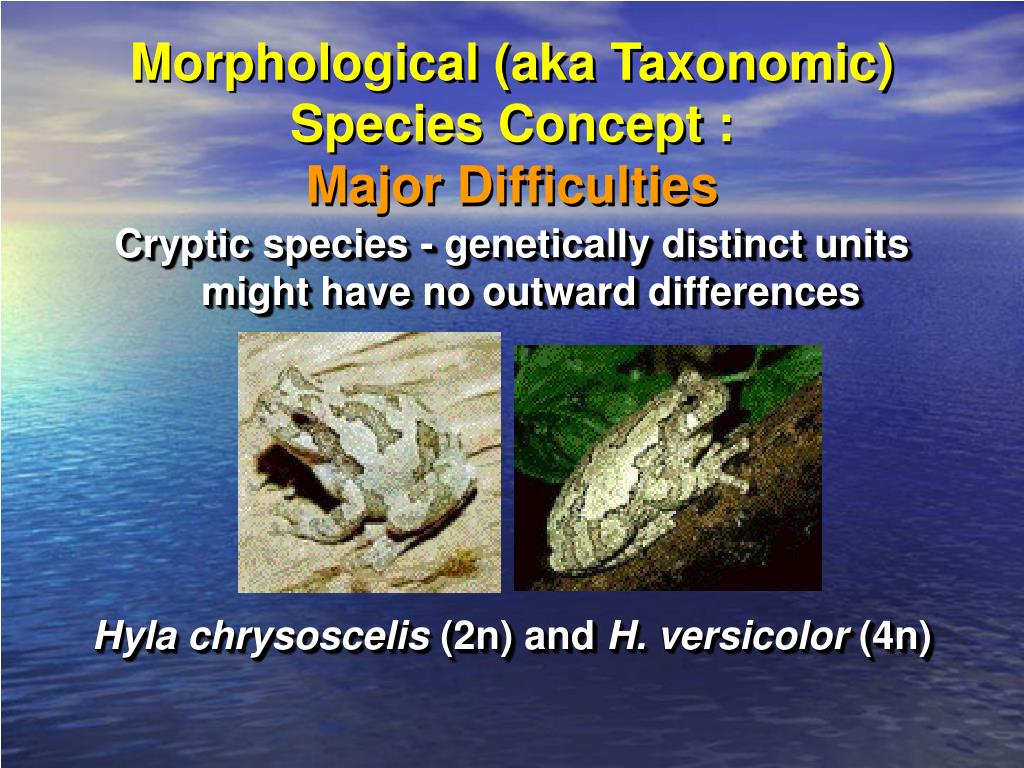 Morphological (aka Taxonomic) Species Concept :
Major Difficulties

Cryptic species - genetically distinct units might have no outward differences

Hyla chrysoscelis (2n) and H. versicolor (4n)